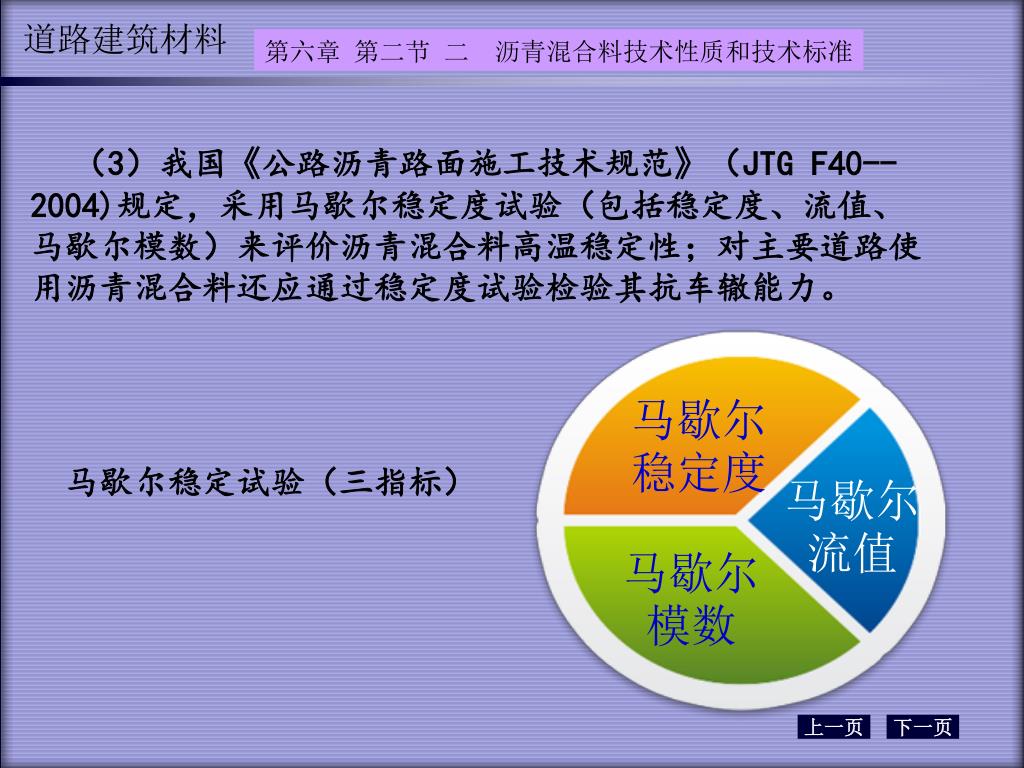 道路建筑材料

第六章 第二节 二　沥青混合料技术性质和技术标准

（3）我国《公路沥青路面施工技术规范》（JTG F40--2004)规定，采用马歇尔稳定度试验（包括稳定度、流值、马歇尔模数）来评价沥青混合料高温稳定性；对主要道路使用沥青混合料还应通过稳定度试验检验其抗车辙能力。

马歇尔稳定试验（三指标）

马歇尔稳定度

马歇尔流值

马歇尔模数

上一页　下一页